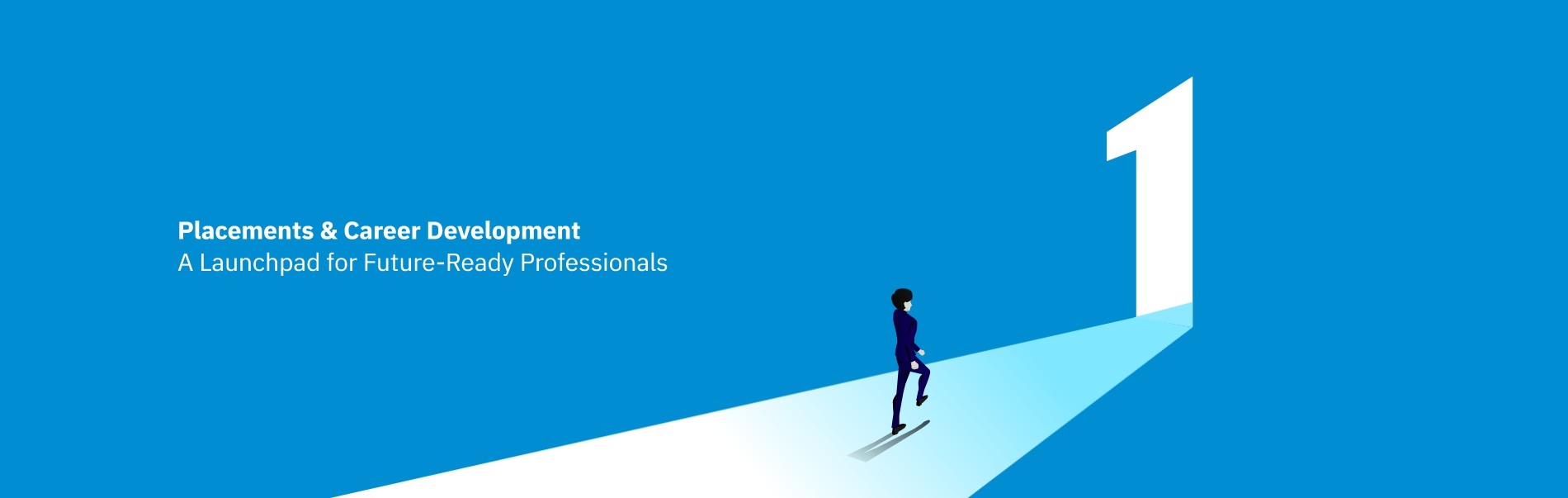 Placements & Career Development
A Launchpad for Future-Ready Professionals

1